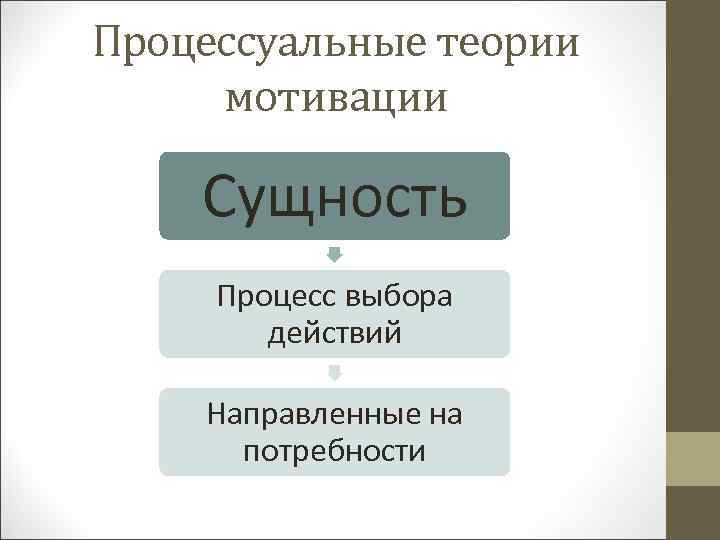 Процессуальные теории мотивации

Сущность

Процесс выбора действий

Направленные на потребности